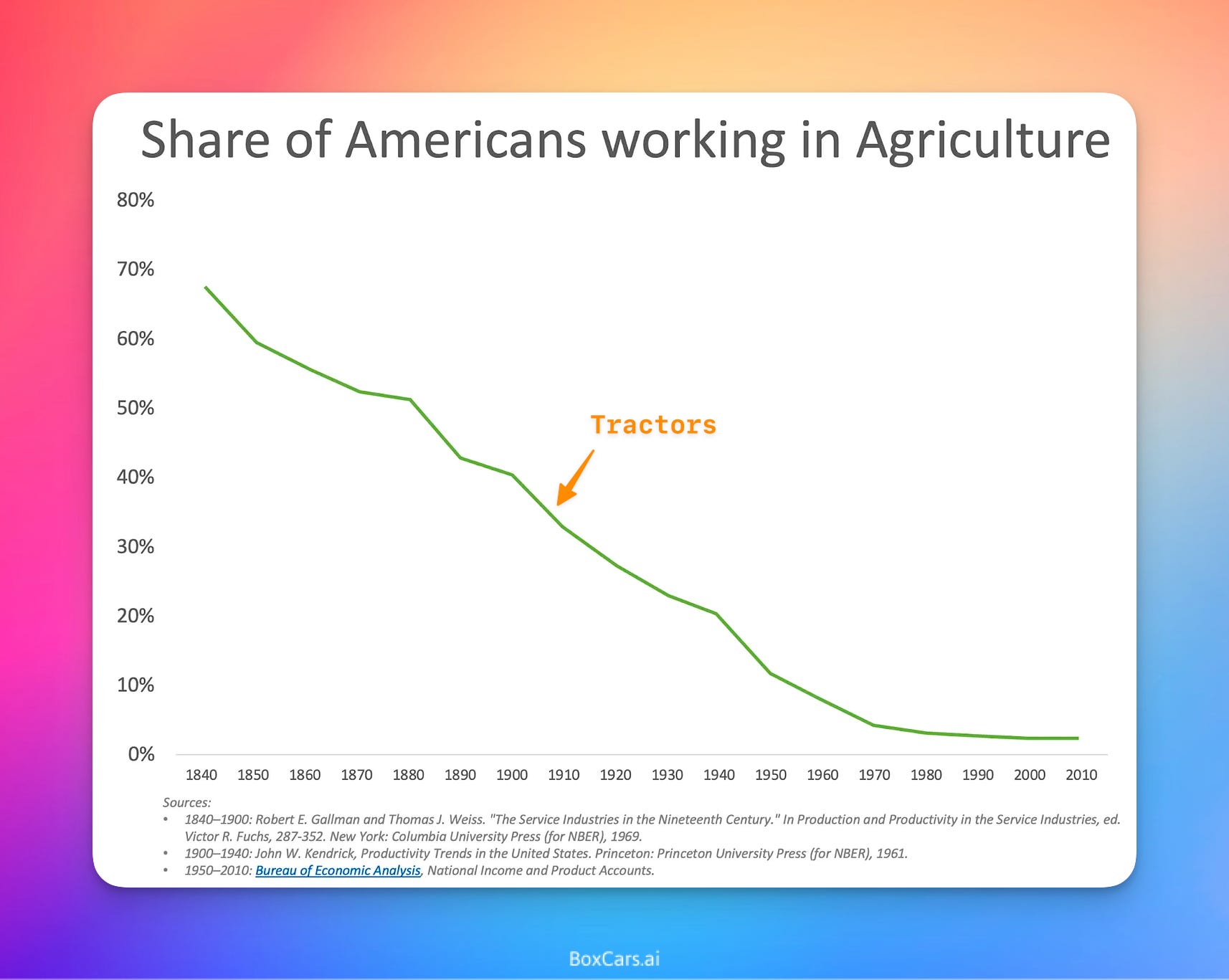 Share of Americans working in Agriculture

80%
70%
60%
50%
40%
30%
20%
10%
0%

Tractors

1840 1850 1860 1870 1880 1890 1900 1910 1920 1930 1940 1950 1960 1970 1980 1990 2000 2010

Sources:
• 1840–1900: Robert E. Gallman and Thomas J. Weiss. "The Service Industries in the Nineteenth Century." In Production and Productivity in the Service Industries, ed. Victor R. Fuchs, 287-352. New York: Columbia University Press (for NBER), 1969.
• 1900–1940: John W. Kendrick, Productivity Trends in the United States. Princeton: Princeton University Press (for NBER), 1961.
• 1950–2010: Bureau of Economic Analysis, National Income and Product Accounts.

BoxCars.ai